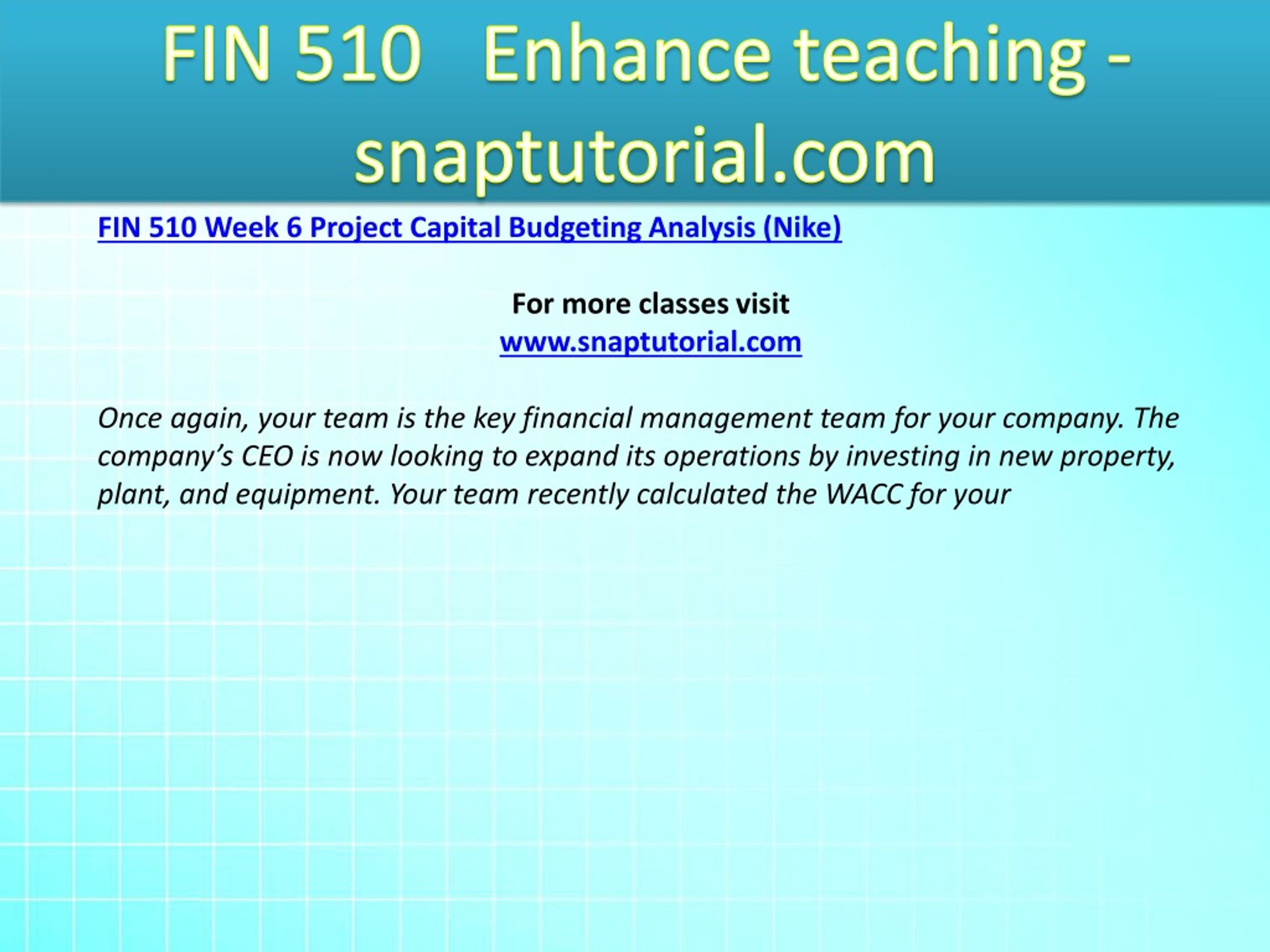 FIN 510 Enhance teaching - snaptutorial.com

FIN 510 Week 6 Project Capital Budgeting Analysis (Nike)

For more classes visit
www.snaptutorial.com

Once again, your team is the key financial management team for your company. The company's CEO is now looking to expand its operations by investing in new property, plant, and equipment. Your team recently calculated the WACC for your